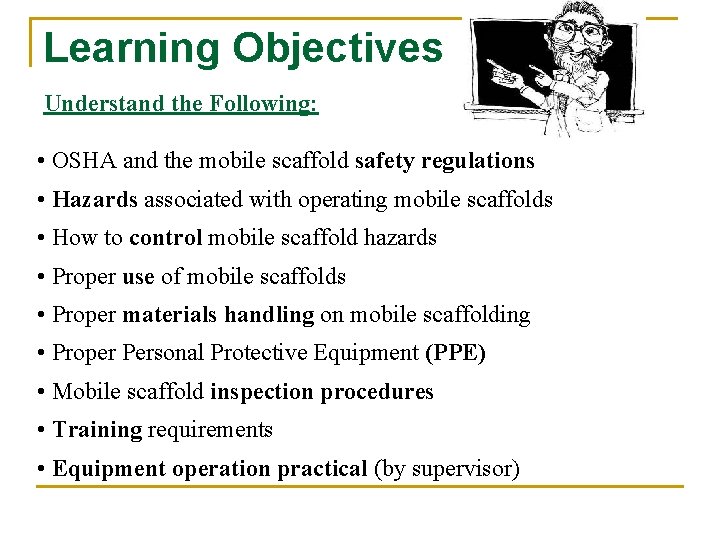 Learning Objectives

Understand the Following:

• OSHA and the mobile scaffold safety regulations
• Hazards associated with operating mobile scaffolds
• How to control mobile scaffold hazards
• Proper use of mobile scaffolds
• Proper materials handling on mobile scaffolding
• Proper Personal Protective Equipment (PPE)
• Mobile scaffold inspection procedures
• Training requirements
• Equipment operation practical (by supervisor)